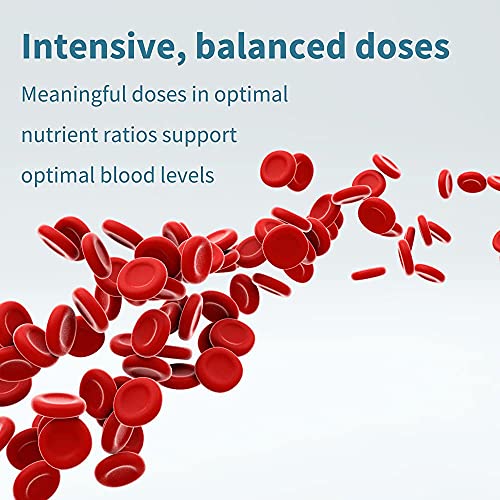 Intensive, balanced doses

Meaningful doses in optimal nutrient ratios support optimal blood levels